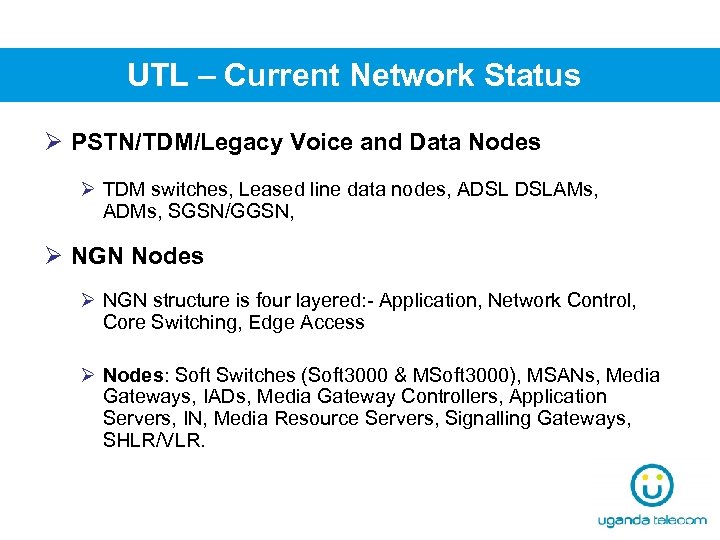 UTL – Current Network Status

➢ PSTN/TDM/Legacy Voice and Data Nodes

➢ TDM switches, Leased line data nodes, ADSL DSLAMs, ADMs, SGSN/GGSN,

➢ NGN Nodes

➢ NGN structure is four layered:- Application, Network Control, Core Switching, Edge Access

➢ Nodes: Soft Switches (Soft3000 & MSoft3000), MSANs, Media Gateways, IADs, Media Gateway Controllers, Application Servers, IN, Media Resource Servers, Signalling Gateways, SHLR/VLR.

uganda telecom